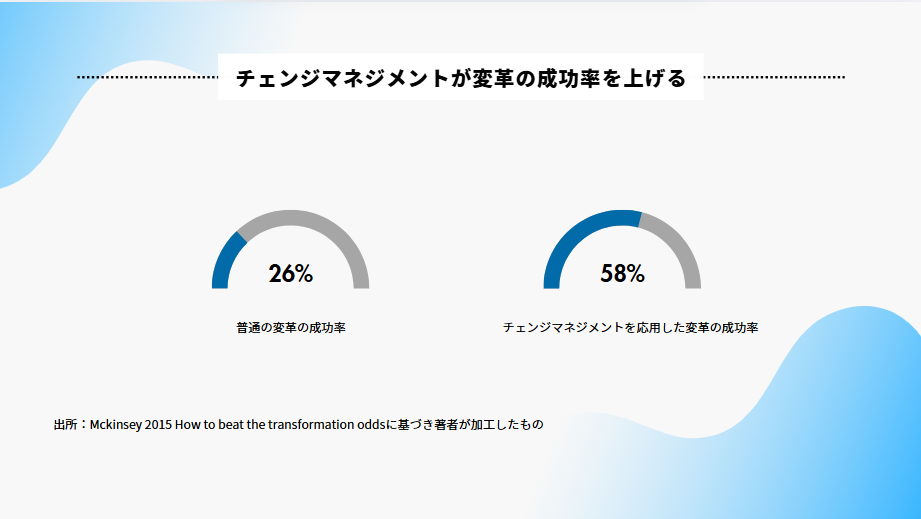 チェンジマネジメントが変革の成功率を上げる

26%

普通の変革の成功率

58%

チェンジマネジメントを応用した変革の成功率

出所：Mckinsey 2015 How to beat the transformation oddsに基づき著者が加工したもの